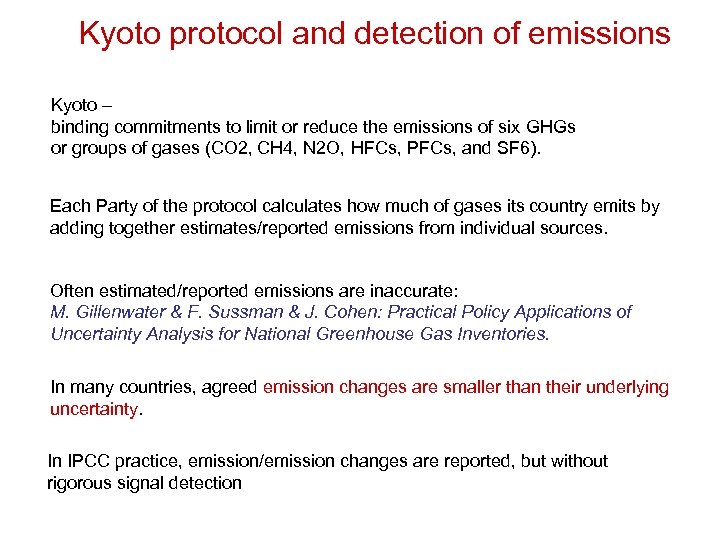 Kyoto protocol and detection of emissions

Kyoto –
binding commitments to limit or reduce the emissions of six GHGs or groups of gases (CO2, CH4, N2O, HFCs, PFCs, and SF6).

Each Party of the protocol calculates how much of gases its country emits by adding together estimates/reported emissions from individual sources.

Often estimated/reported emissions are inaccurate:
M. Gillenwater & F. Sussman & J. Cohen: Practical Policy Applications of Uncertainty Analysis for National Greenhouse Gas Inventories.

In many countries, agreed emission changes are smaller than their underlying uncertainty.

In IPCC practice, emission/emission changes are reported, but without rigorous signal detection